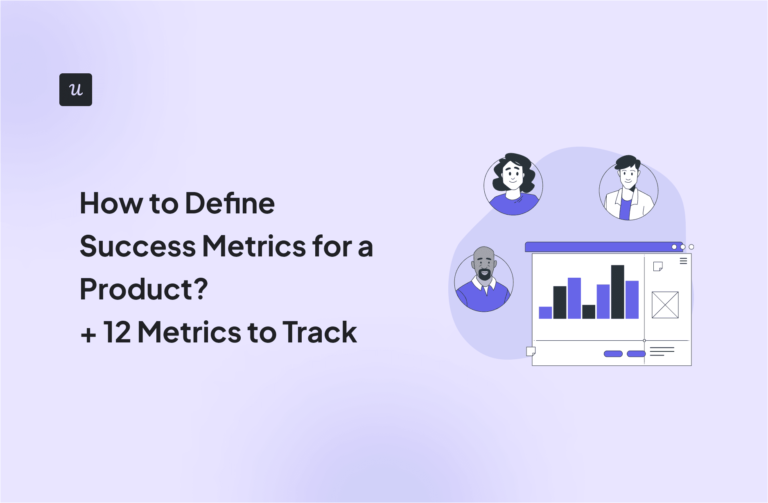 u

How to Define Success Metrics for a Product? + 12 Metrics to Track